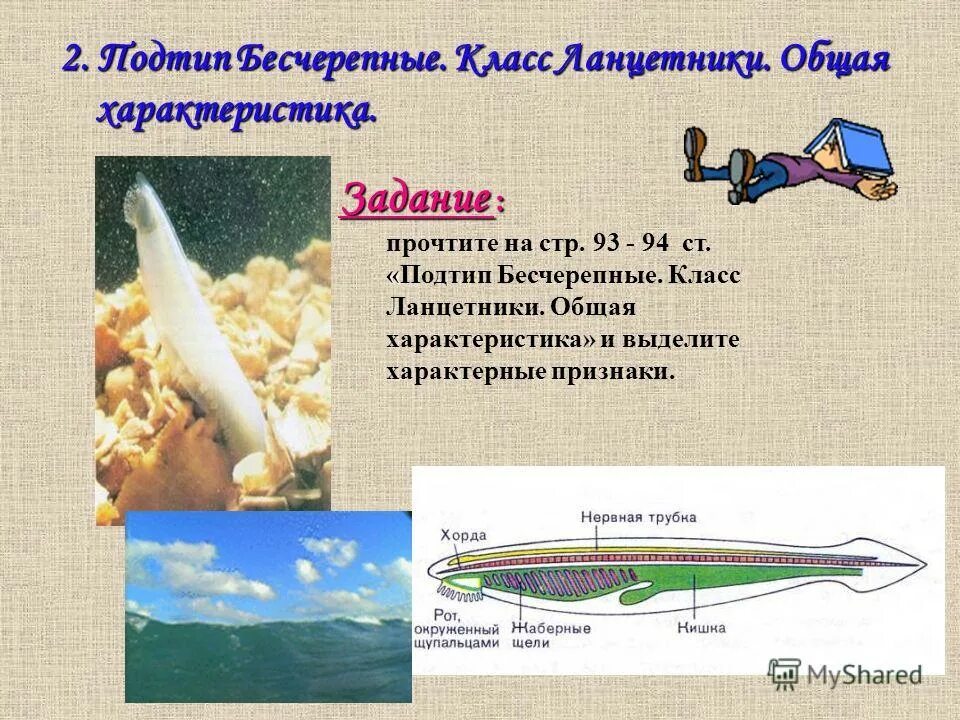 2. Подтип Бесчерепные. Класс Ланцетники. Общая характеристика.

Задание :

прочтите на стр. 93 - 94 ст. «Подтип Бесчерепные. Класс Ланцетники. Общая характеристика» и выделите характерные признаки.

Нервная трубка

Хорда

Рот, окруженный щупальцами

Жаберные щели

Кишка

MyShared